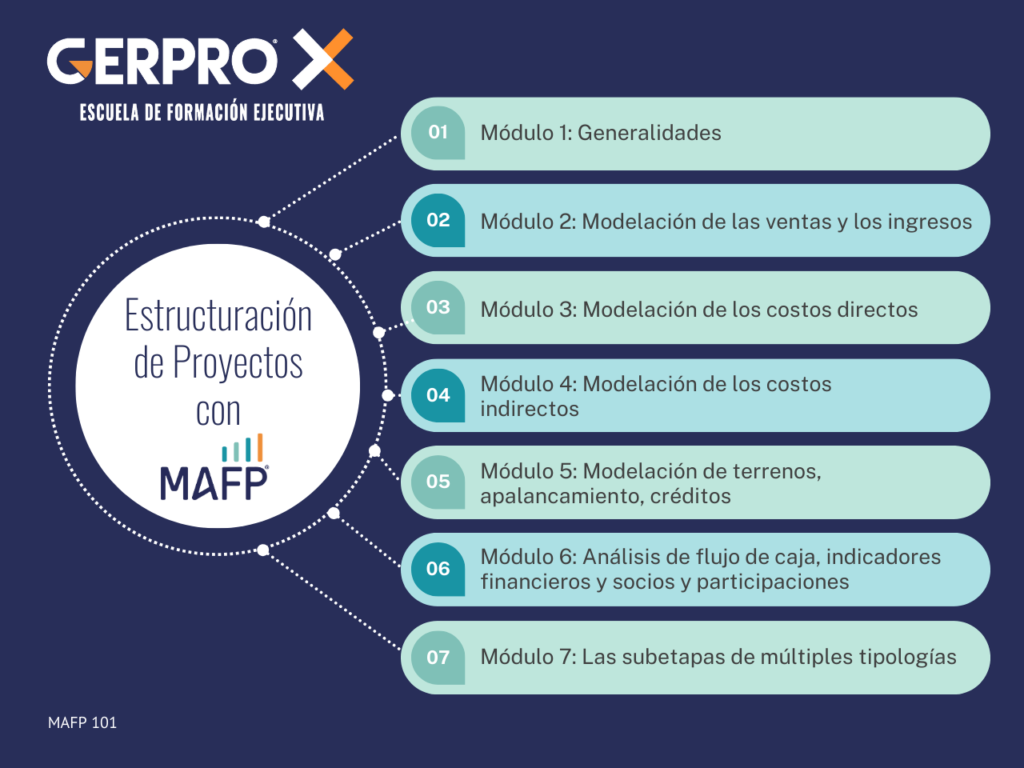 GERPRO X
ESCUELA DE FORMACIÓN EJECUTIVA

Estructuración de Proyectos con MAFP

01 Módulo 1: Generalidades

02 Módulo 2: Modelación de las ventas y los ingresos

03 Módulo 3: Modelación de los costos directos

04 Módulo 4: Modelación de los costos indirectos

05 Módulo 5: Modelación de terrenos, apalancamiento, créditos

06 Módulo 6: Análisis de flujo de caja, indicadores financieros y socios y participaciones

07 Módulo 7: Las subetapas de múltiples tipologías

MAFP 101